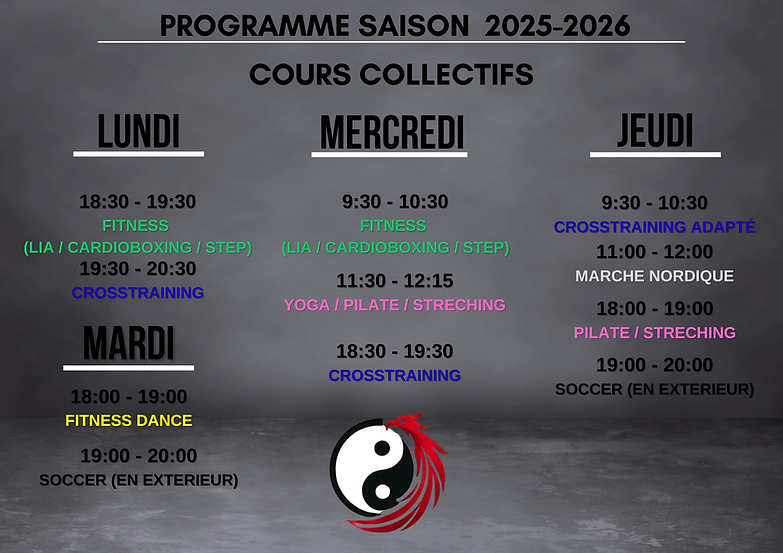 PROGRAMME SAISON 2025-2026

COURS COLLECTIFS

LUNDI

18:30 - 19:30
FITNESS
(LIA / CARDIOBOXING / STEP)
19:30 - 20:30
CROSSTRAINING

MARDI

18:00 - 19:00
FITNESS DANCE

19:00 - 20:00
SOCCER (EN EXTERIEUR)

MERCREDI

9:30 - 10:30
FITNESS
(LIA / CARDIOBOXING / STEP)

11:30 - 12:15
YOGA / PILATE / STRECHING

18:30 - 19:30
CROSSTRAINING

JEUDI

9:30 - 10:30
CROSSTRAINING ADAPTÉ
11:00 - 12:00
MARCHE NORDIQUE

18:00 - 19:00
PILATE / STRECHING

19:00 - 20:00
SOCCER (EN EXTERIEUR)